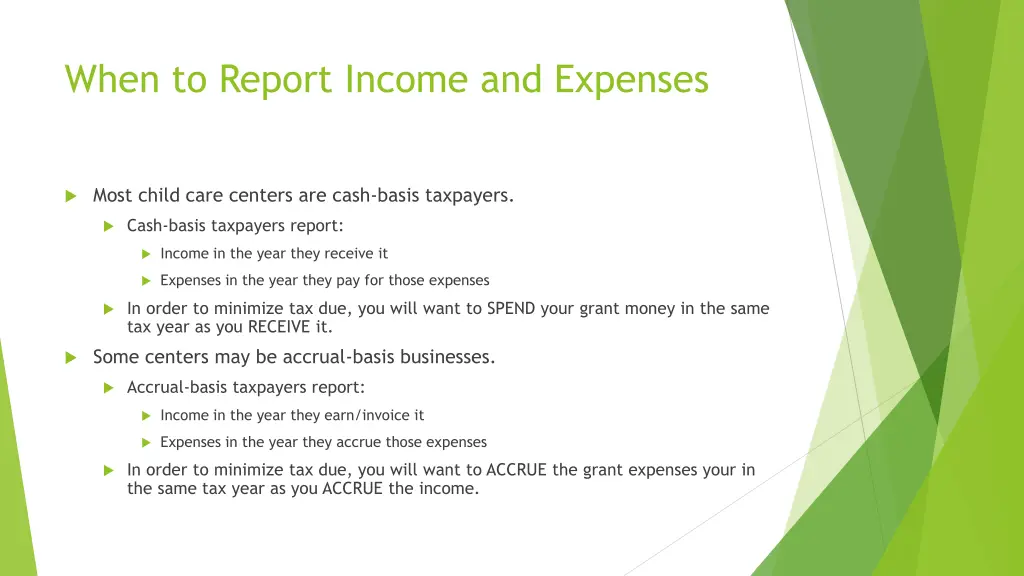 When to Report Income and Expenses

Most child care centers are cash-basis taxpayers.

Cash-basis taxpayers report:

Income in the year they receive it

Expenses in the year they pay for those expenses

In order to minimize tax due, you will want to SPEND your grant money in the same tax year as you RECEIVE it.

Some centers may be accrual-basis businesses.

Accrual-basis taxpayers report:

Income in the year they earn/invoice it

Expenses in the year they accrue those expenses

In order to minimize tax due, you will want to ACCRUE the grant expenses your in the same tax year as you ACCRUE the income.